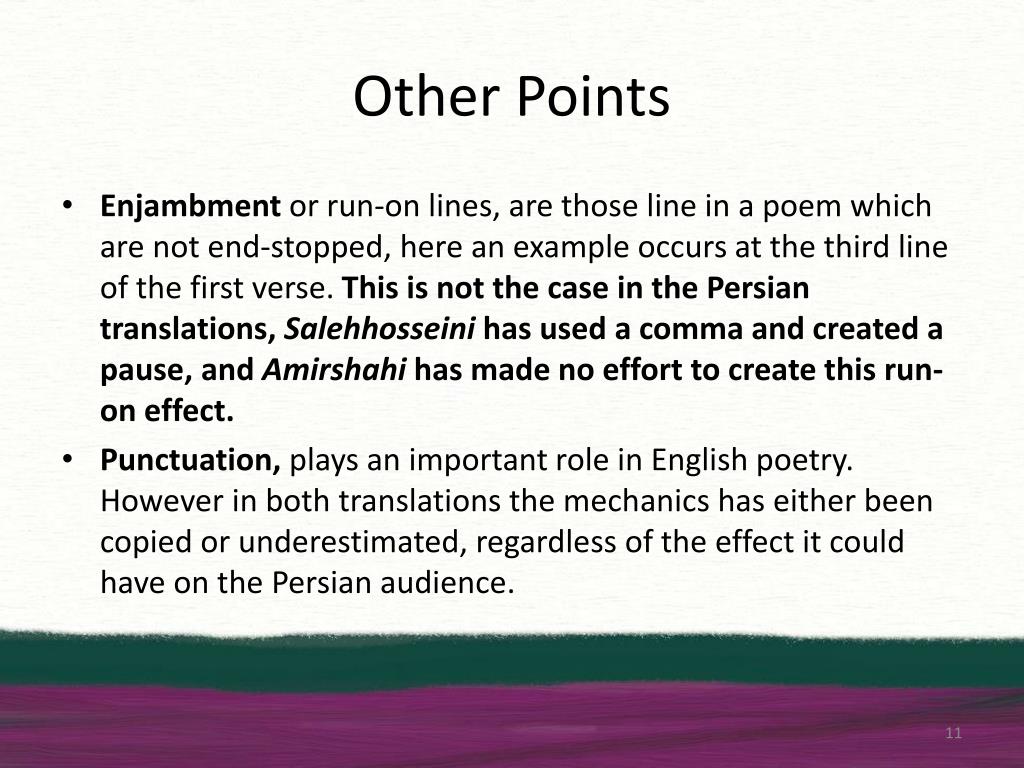 Other Points

• Enjambment or run-on lines, are those line in a poem which are not end-stopped, here an example occurs at the third line of the first verse. This is not the case in the Persian translations, Salehhosseini has used a comma and created a pause, and Amirshahi has made no effort to create this run-on effect.
• Punctuation, plays an important role in English poetry. However in both translations the mechanics has either been copied or underestimated, regardless of the effect it could have on the Persian audience.

11